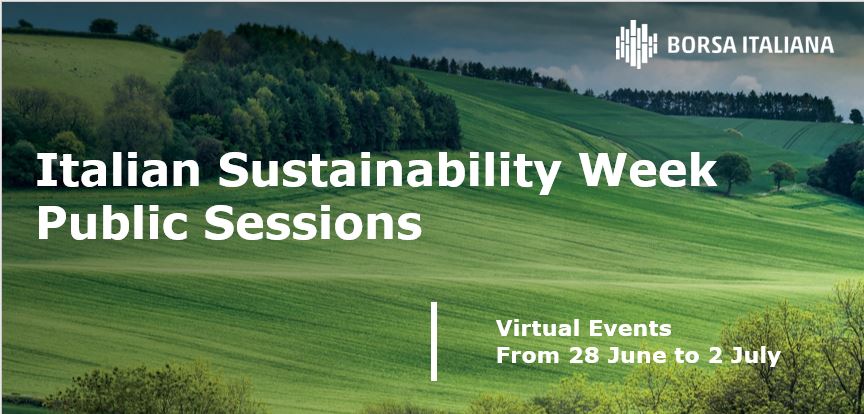 BORSA ITALIANA

Italian Sustainability Week
Public Sessions

Virtual Events
From 28 June to 2 July